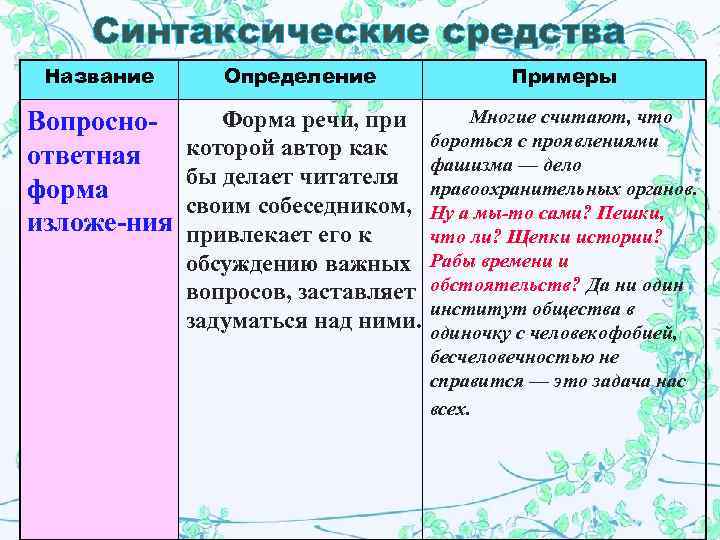 Синтаксические средства

| Название | Определение | Примеры |
|---|---|---|
| Вопросно-ответная форма изложе-ния | Форма речи, при которой автор как бы делает читателя своим собеседником, привлекает его к обсуждению важных вопросов, заставляет задуматься над ними. | Многие считают, что бороться с проявлениями фашизма — дело правоохранительных органов. Ну а мы-то сами? Пешки, что ли? Щепки истории? Рабы времени и обстоятельств? Да ни один институт общества в одиночку с человекофобией, бесчеловечностью не справится — это задача нас всех. |